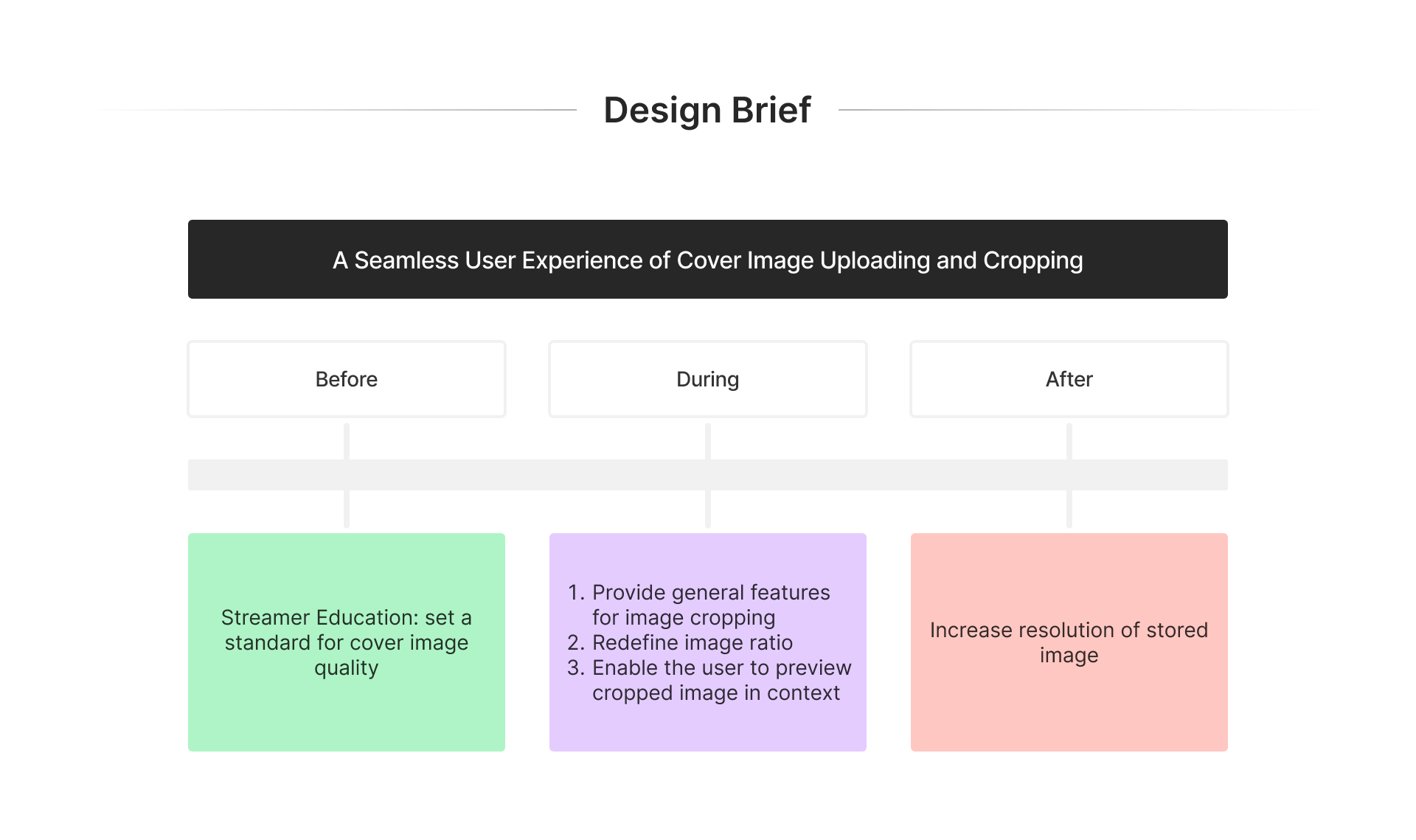 Design Brief

A Seamless User Experience of Cover Image Uploading and Cropping

Before

During

After

Streamer Education: set a standard for cover image quality

1. Provide general features for image cropping
2. Redefine image ratio
3. Enable the user to preview cropped image in context

Increase resolution of stored image